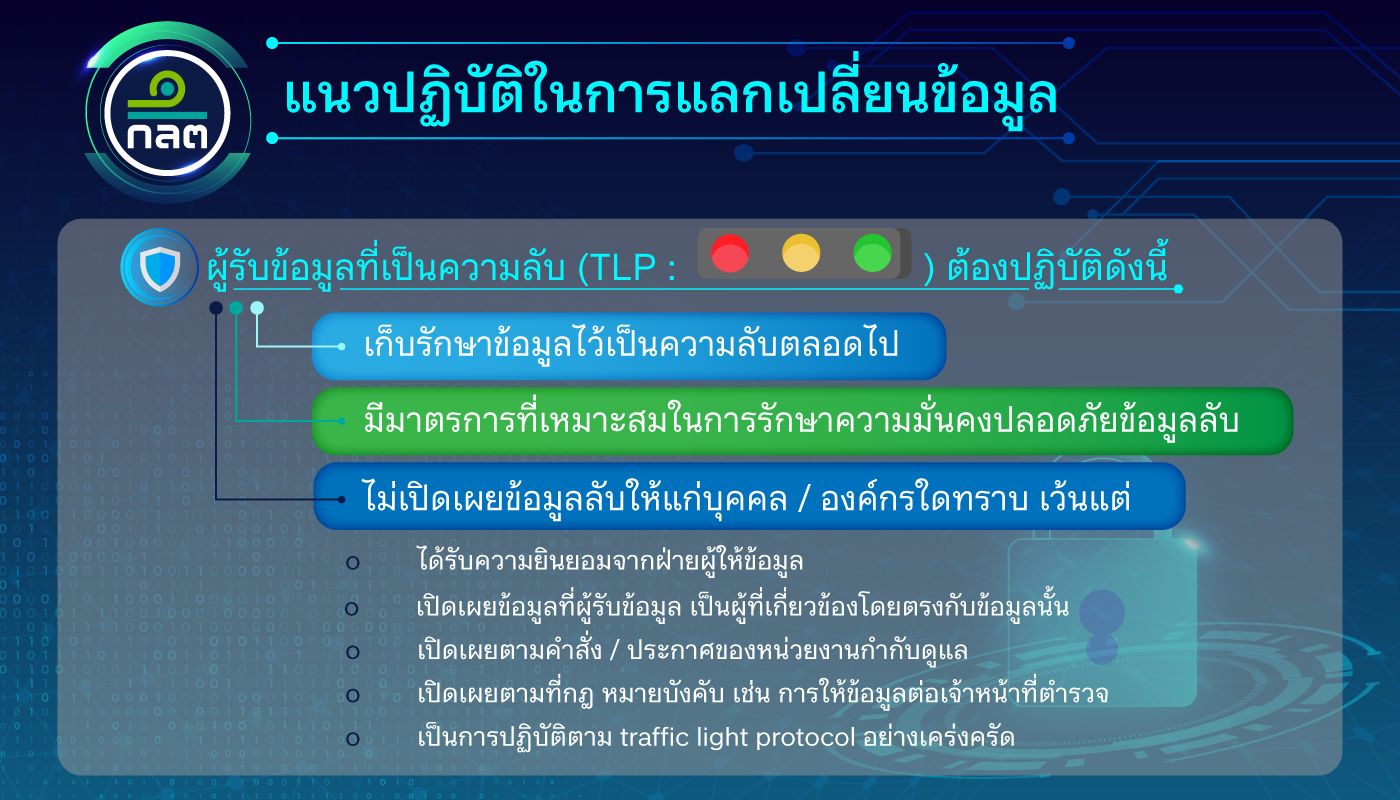 กลต

แนวปฏิบัติในการแลกเปลี่ยนข้อมูล

ผู้รับข้อมูลที่เป็นความลับ (TLP : ) ต้องปฏิบัติดังนี้

เก็บรักษาข้อมูลไว้เป็นความลับตลอดไป

มีมาตรการที่เหมาะสมในการรักษาความมั่นคงปลอดภัยข้อมูลลับ

ไม่เปิดเผยข้อมูลลับให้แก่บุคคล / องค์กรใดทราบ เว้นแต่

o ได้รับความยินยอมจากฝ่ายผู้ให้ข้อมูล
o เปิดเผยข้อมูลที่ผู้รับข้อมูล เป็นผู้ที่เกี่ยวข้องโดยตรงกับข้อมูลนั้น
o เปิดเผยตามคำสั่ง / ประกาศของหน่วยงานกำกับดูแล
o เปิดเผยตามที่กฎ หมายบังคับ เช่น การให้ข้อมูลต่อเจ้าหน้าที่ตำรวจ
o เป็นการปฏิบัติตาม traffic light protocol อย่างเคร่งครัด